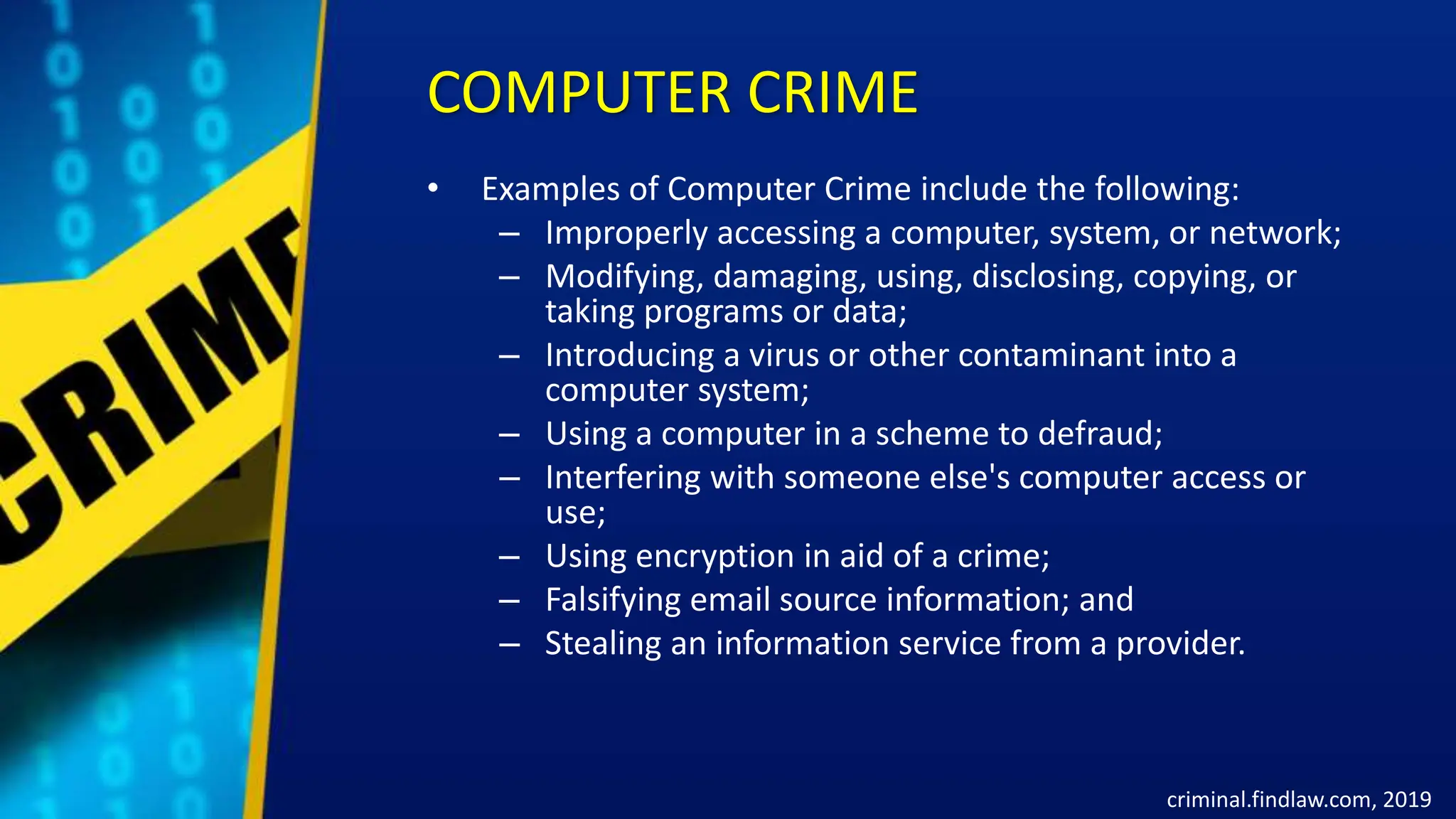 CRIME

COMPUTER CRIME

• Examples of Computer Crime include the following:
 – Improperly accessing a computer, system, or network;
 – Modifying, damaging, using, disclosing, copying, or taking programs or data;
 – Introducing a virus or other contaminant into a computer system;
 – Using a computer in a scheme to defraud;
 – Interfering with someone else's computer access or use;
 – Using encryption in aid of a crime;
 – Falsifying email source information; and
 – Stealing an information service from a provider.

criminal.findlaw.com, 2019